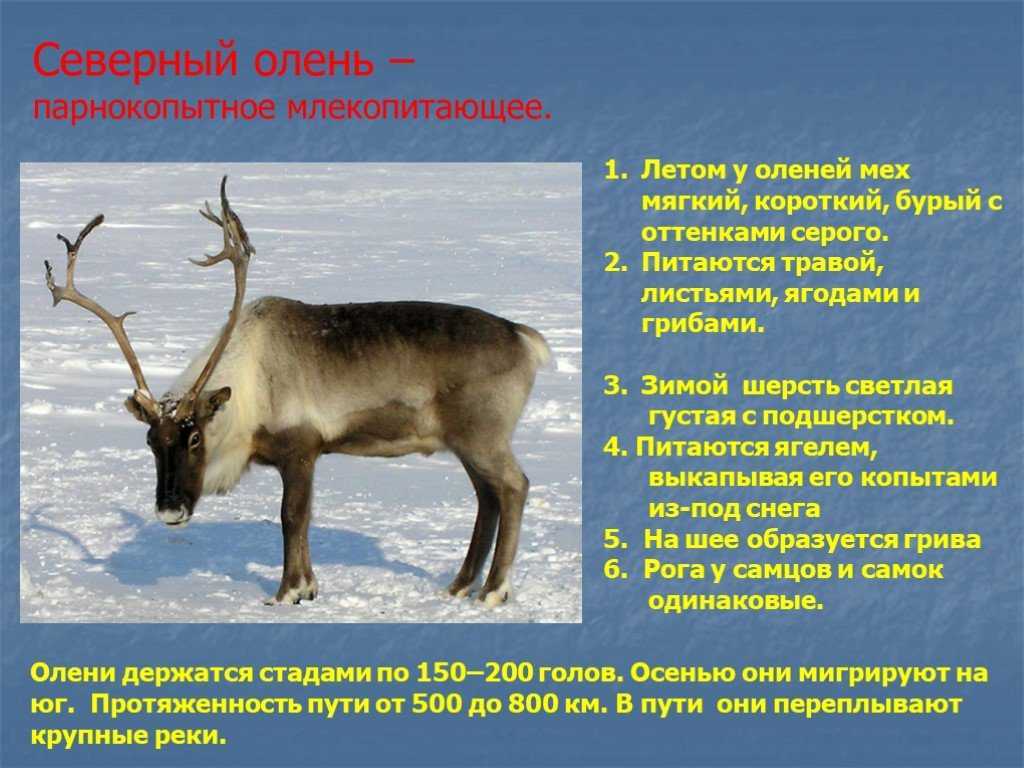 Северный олень –
парнокопытное млекопитающее.

1. Летом у оленей мех мягкий, короткий, бурый с оттенками серого.
2. Питаются травой, листьями, ягодами и грибами.

3. Зимой шерсть светлая густая с подшерстком.
4. Питаются ягелем, выкапывая его копытами из-под снега
5. На шее образуется грива
6. Рога у самцов и самок одинаковые.

Олени держатся стадами по 150–200 голов. Осенью они мигрируют на юг. Протяженность пути от 500 до 800 км. В пути они переплывают крупные реки.